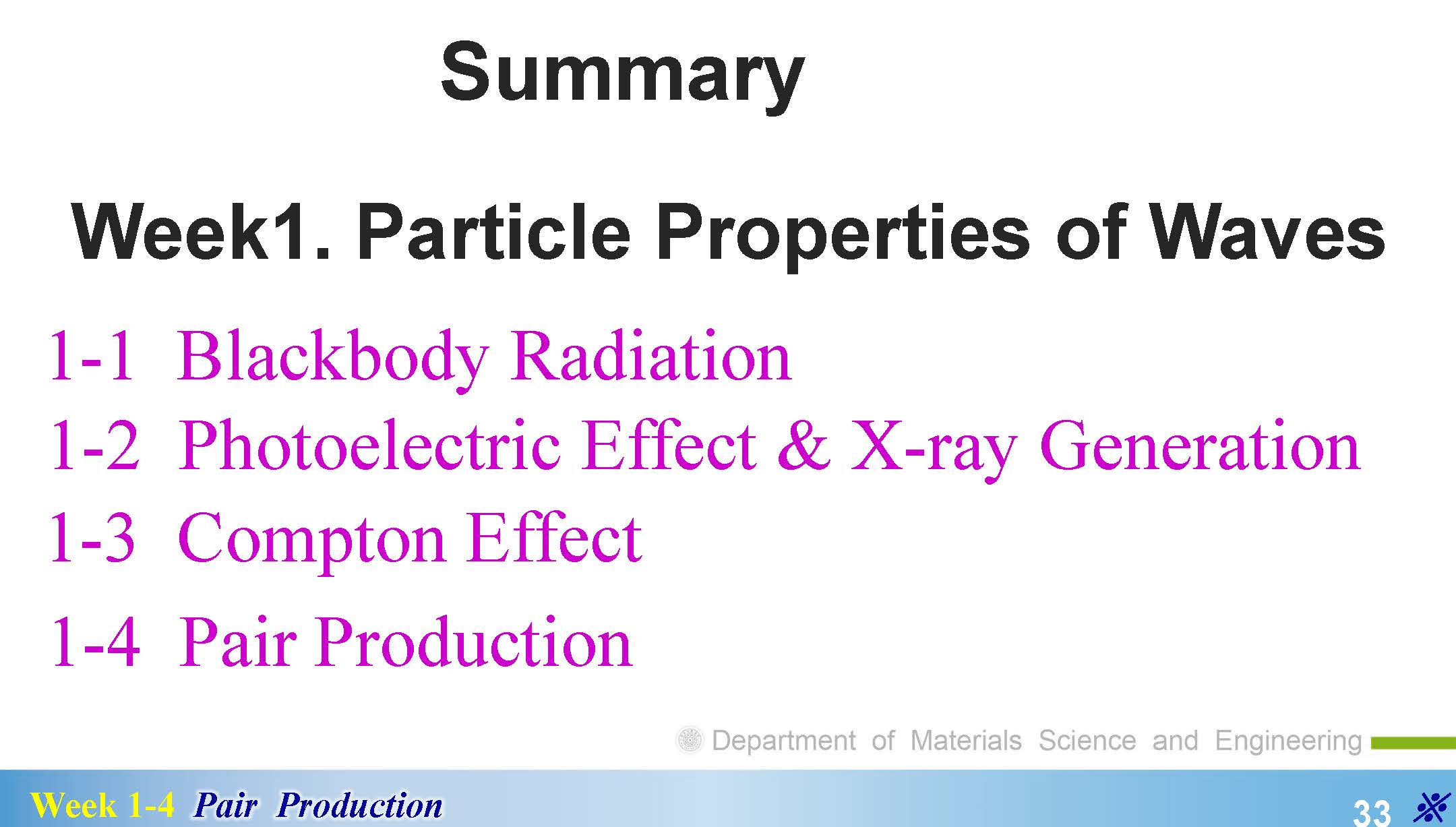 Summary

Week1. Particle Properties of Waves

1-1 Blackbody Radiation

1-2 Photoelectric Effect & X-ray Generation

1-3 Compton Effect

1-4 Pair Production

Department of Materials Science and Engineering

Week 1-4 Pair Production

33